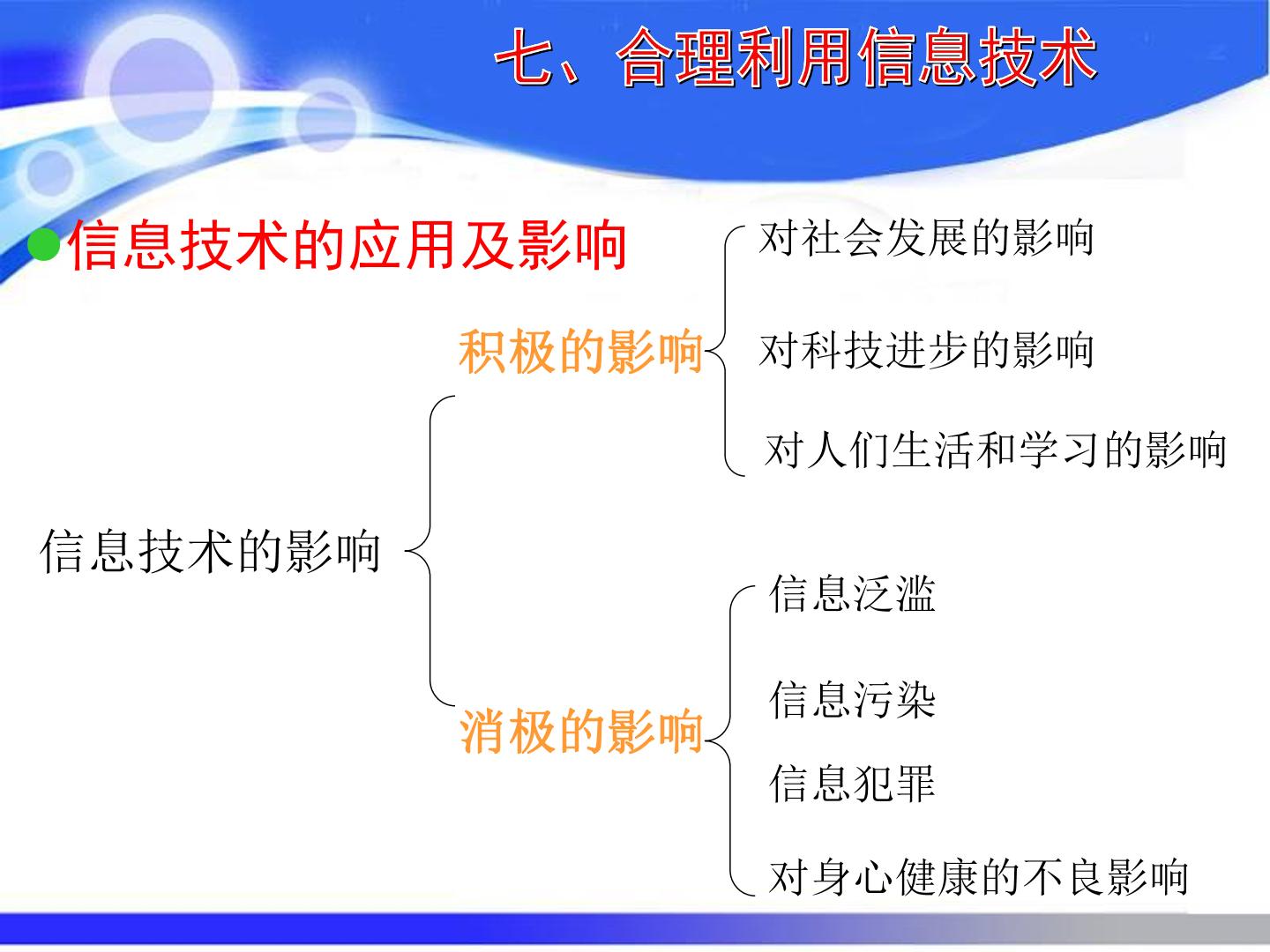 七、合理利用信息技术

信息技术的应用及影响

信息技术的影响

积极的影响

对社会发展的影响

对科技进步的影响

对人们生活和学习的影响

消极的影响

信息泛滥

信息污染

信息犯罪

对身心健康的不良影响